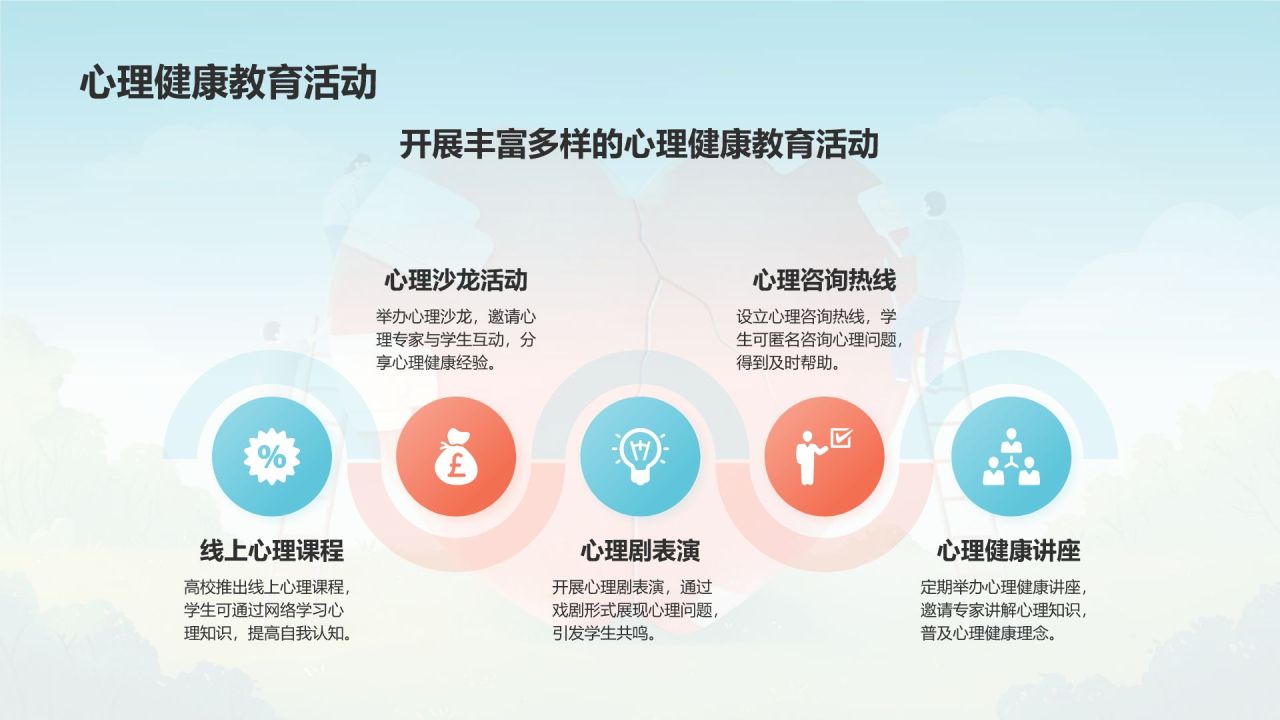 心理健康教育活动

开展丰富多样的心理健康教育活动

心理沙龙活动

举办心理沙龙，邀请心理专家与学生互动，分享心理健康经验。

心理咨询热线

设立心理咨询热线，学生可匿名咨询心理问题，得到及时帮助。

%

£

线上心理课程

高校推出线上心理课程，学生可通过网络学习心理知识，提高自我认知。

心理剧表演

开展心理剧表演，通过戏剧形式展现心理问题，引发学生共鸣。

心理健康讲座

定期举办心理健康讲座，邀请专家讲解心理知识，普及心理健康理念。